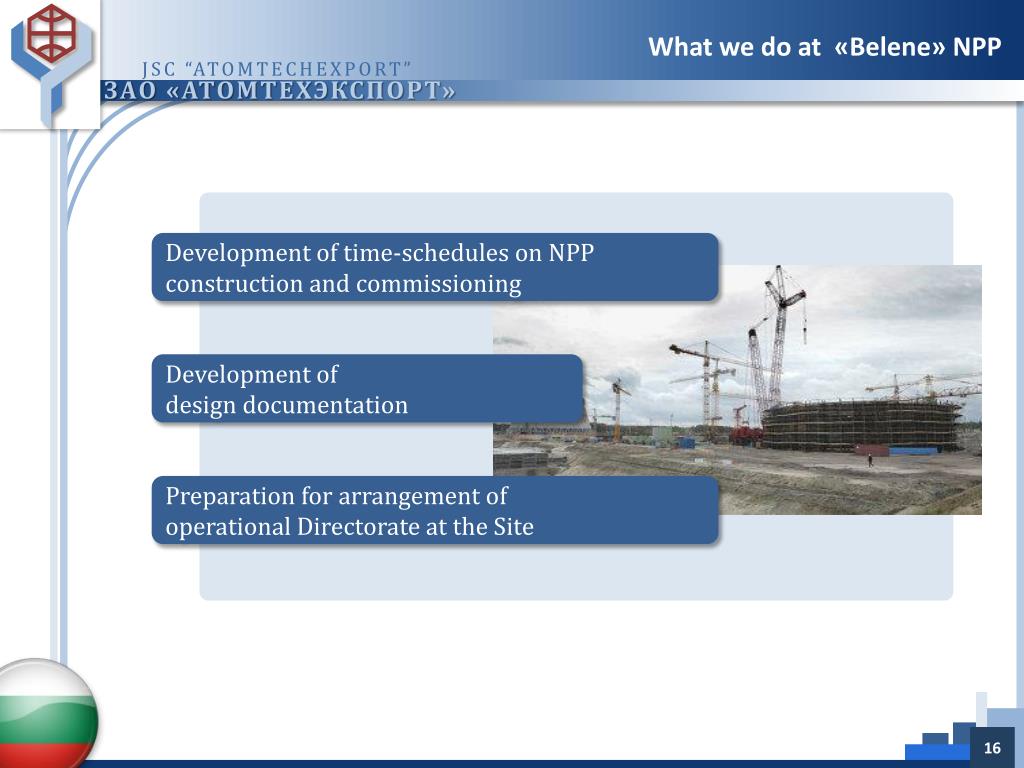 JSC "ATOMTECHEXPORT"
ЗАО «АТОМТЕХЭКСПОРТ»

What we do at «Belene» NPP

Development of time-schedules on NPP construction and commissioning

Development of design documentation

Preparation for arrangement of operational Directorate at the Site

16